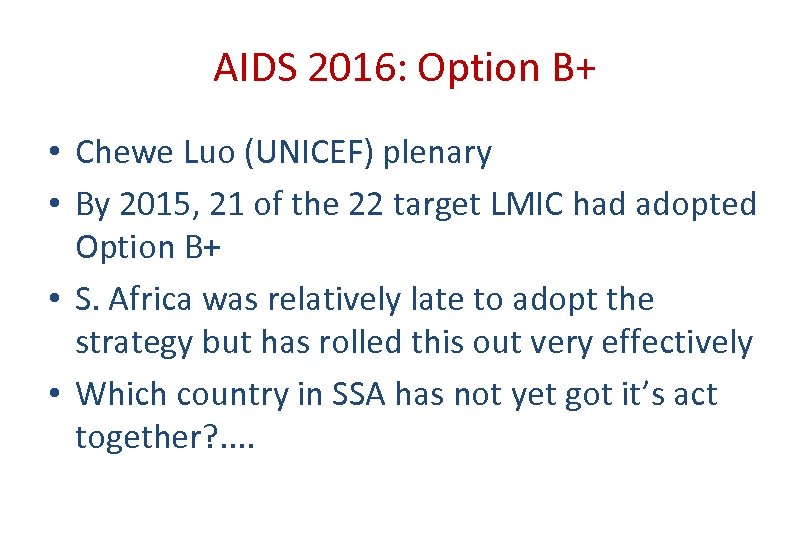 AIDS 2016: Option B+

• Chewe Luo (UNICEF) plenary
• By 2015, 21 of the 22 target LMIC had adopted Option B+
• S. Africa was relatively late to adopt the strategy but has rolled this out very effectively
• Which country in SSA has not yet got it’s act together?....